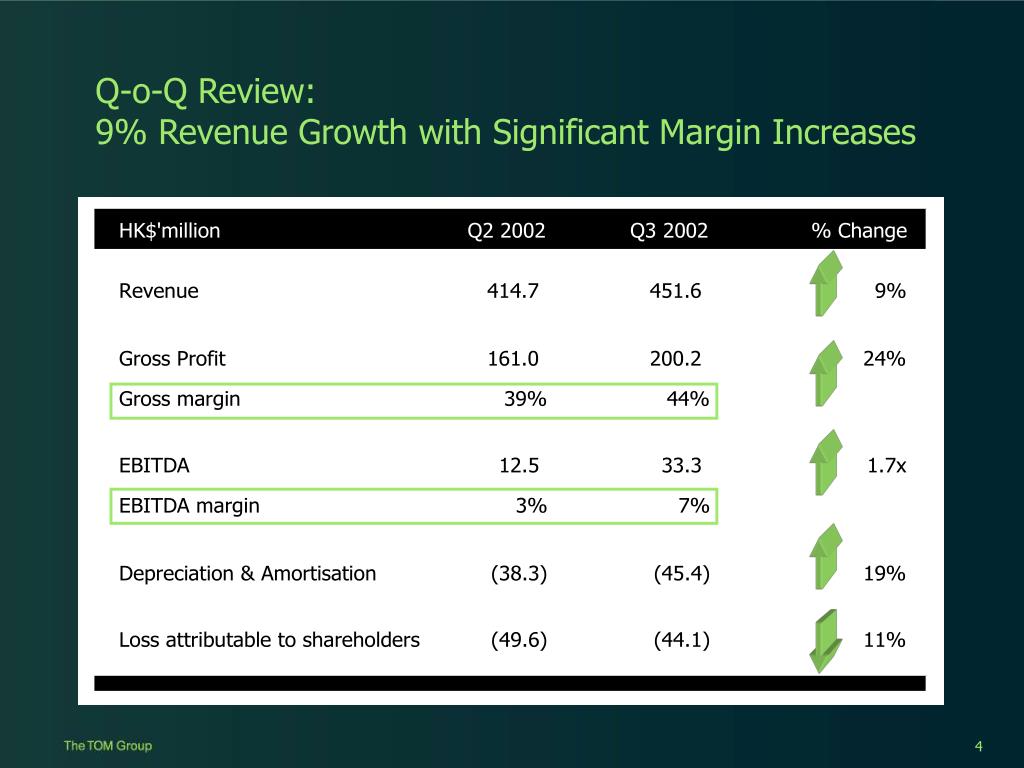 Q-o-Q Review:
9% Revenue Growth with Significant Margin Increases

| HK$'million | Q2 2002 | Q3 2002 | % Change |
|---|---|---|---|
| Revenue | 414.7 | 451.6 | 9% |
| Gross Profit | 161.0 | 200.2 | 24% |
| Gross margin | 39% | 44% | |
| EBITDA | 12.5 | 33.3 | 1.7x |
| EBITDA margin | 3% | 7% | |
| Depreciation & Amortisation | (38.3) | (45.4) | 19% |
| Loss attributable to shareholders | (49.6) | (44.1) | 11% |

The TOM Group

4